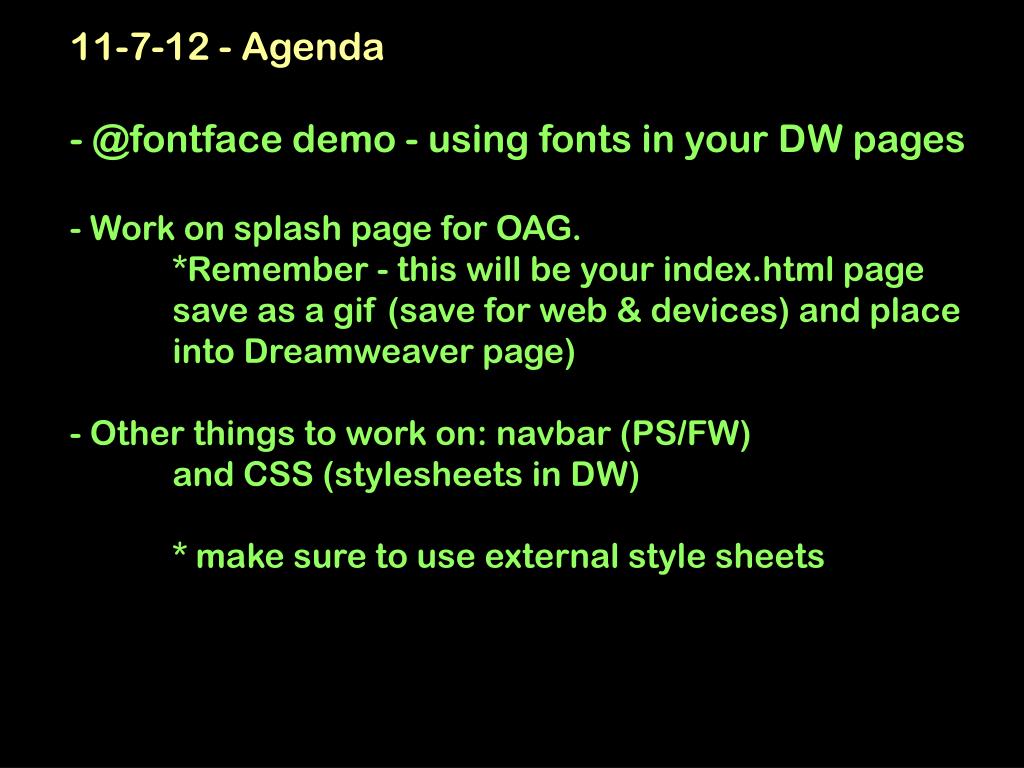 11-7-12 - Agenda

- @fontface demo - using fonts in your DW pages

- Work on splash page for OAG.
*Remember - this will be your index.html page save as a gif (save for web & devices) and place into Dreamweaver page)

- Other things to work on: navbar (PS/FW) and CSS (stylesheets in DW)

* make sure to use external style sheets